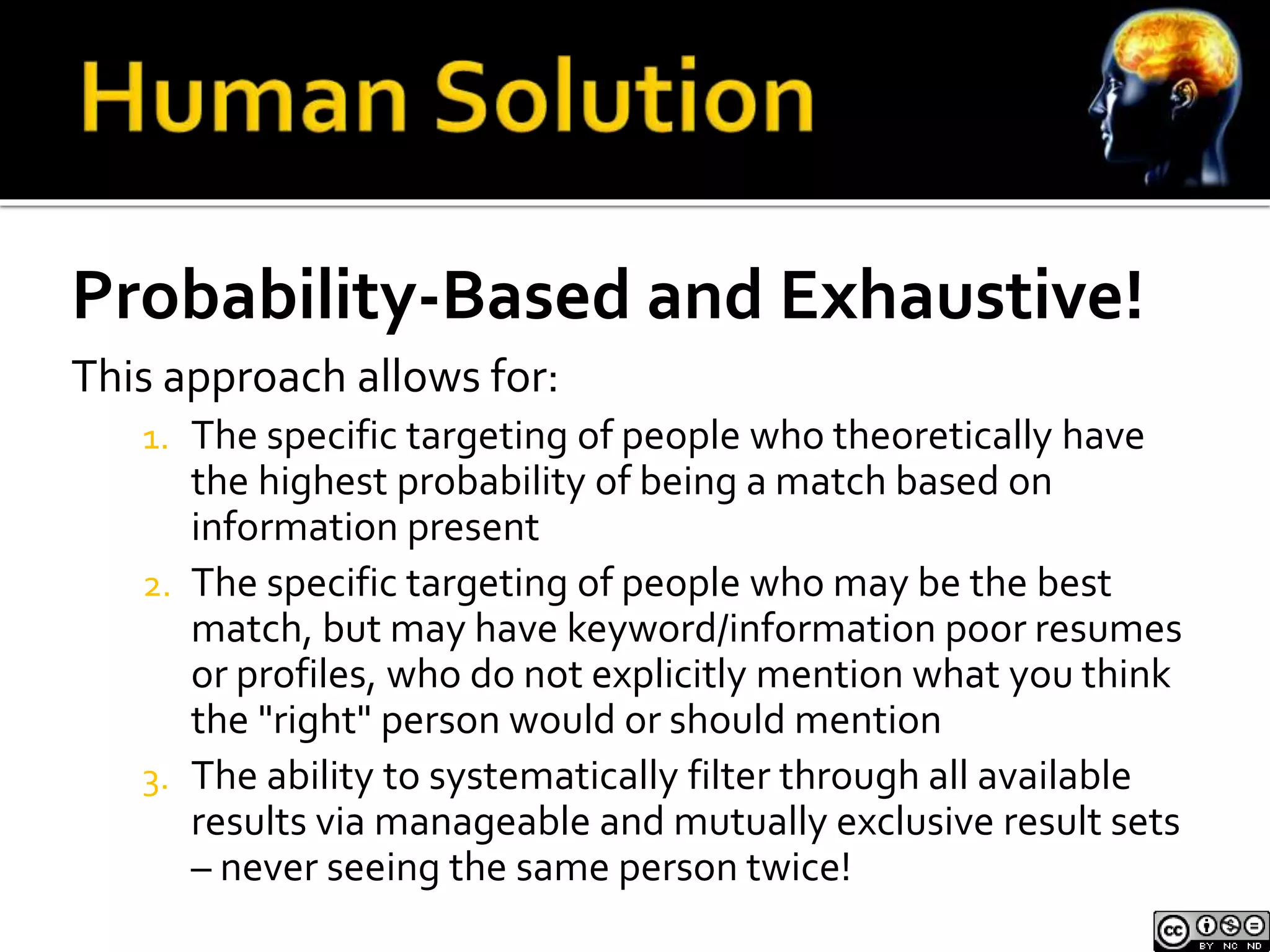 Human Solution

Probability-Based and Exhaustive!

This approach allows for:

1. The specific targeting of people who theoretically have the highest probability of being a match based on information present
2. The specific targeting of people who may be the best match, but may have keyword/information poor resumes or profiles, who do not explicitly mention what you think the "right" person would or should mention
3. The ability to systematically filter through all available results via manageable and mutually exclusive result sets – never seeing the same person twice!

cc BY NC ND